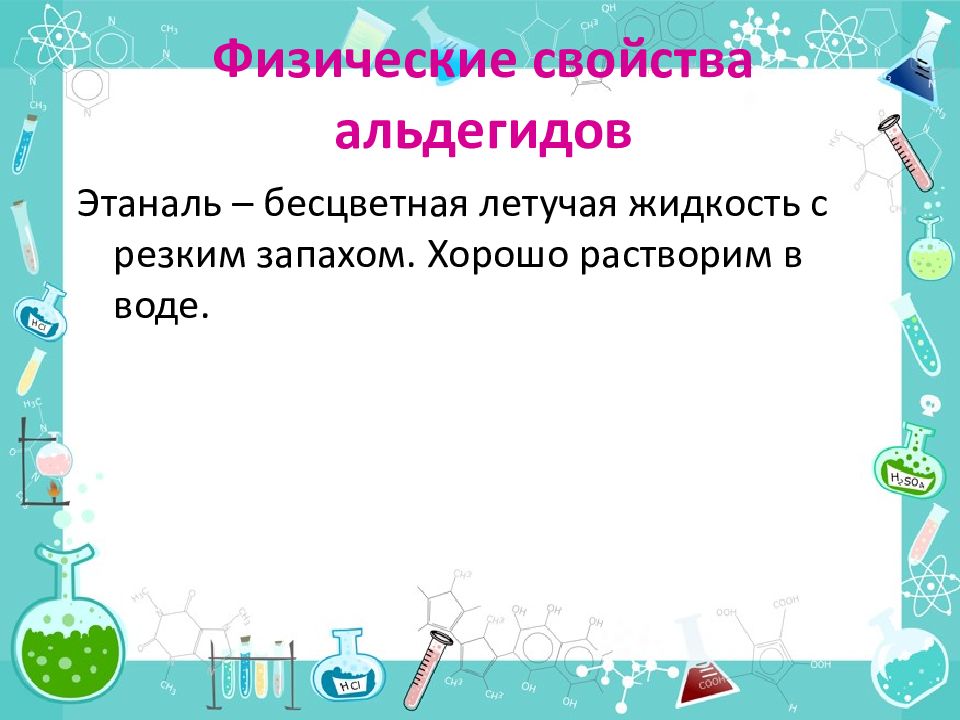 Физические свойства альдегидов

Этаналь – бесцветная летучая жидкость с резким запахом. Хорошо растворим в воде.

HCl

$H_2SO_4$

HCl